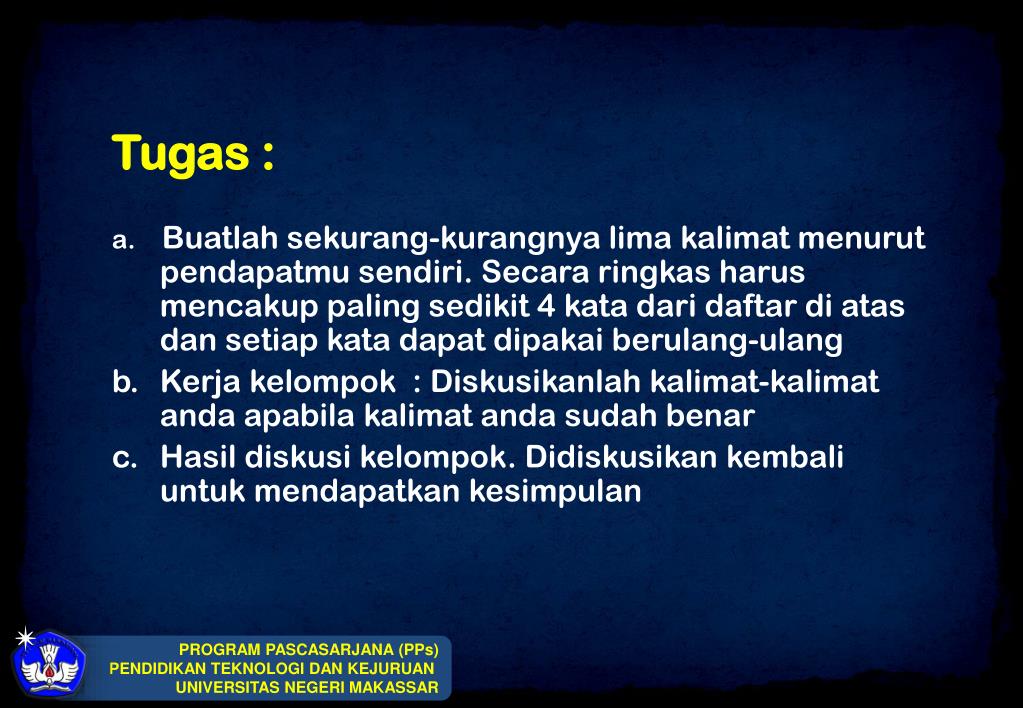 Tugas :

a. Buatlah sekurang-kurangnya lima kalimat menurut pendapatmu sendiri. Secara ringkas harus mencakup paling sedikit 4 kata dari daftar di atas dan setiap kata dapat dipakai berulang-ulang

b. Kerja kelompok : Diskusikanlah kalimat-kalimat anda apabila kalimat anda sudah benar

c. Hasil diskusi kelompok. Didiskusikan kembali untuk mendapatkan kesimpulan

PROGRAM PASCASARJANA (PPs)
PENDIDIKAN TEKNOLOGI DAN KEJURUAN
UNIVERSITAS NEGERI MAKASSAR